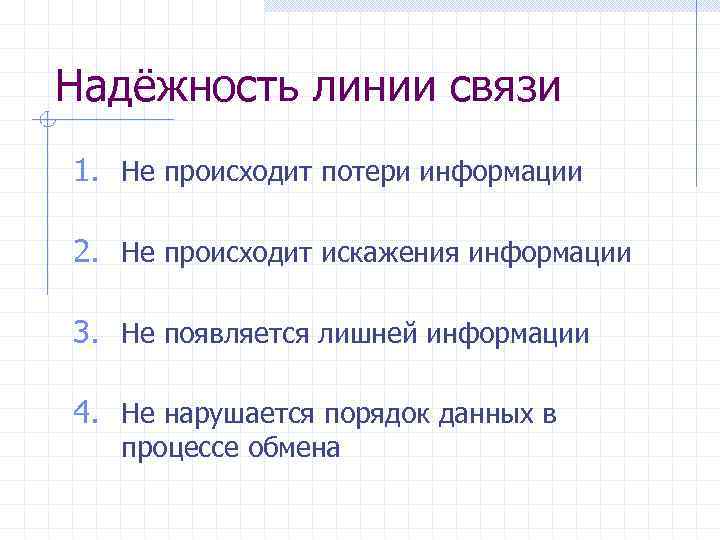 Надёжность линии связи

1. Не происходит потери информации

2. Не происходит искажения информации

3. Не появляется лишней информации

4. Не нарушается порядок данных в процессе обмена